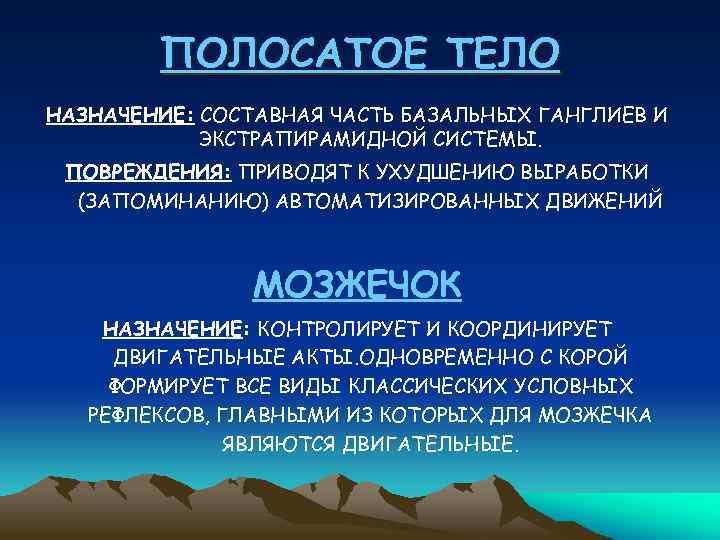 ПОЛОСАТОЕ ТЕЛО

НАЗНАЧЕНИЕ: СОСТАВНАЯ ЧАСТЬ БАЗАЛЬНЫХ ГАНГЛИЕВ И ЭКСТРАПИРАМИДНОЙ СИСТЕМЫ.

ПОВРЕЖДЕНИЯ: ПРИВОДЯТ К УХУДШЕНИЮ ВЫРАБОТКИ (ЗАПОМИНАНИЮ) АВТОМАТИЗИРОВАННЫХ ДВИЖЕНИЙ

МОЗЖЕЧОК

НАЗНАЧЕНИЕ: КОНТРОЛИРУЕТ И КООРДИНИРУЕТ ДВИГАТЕЛЬНЫЕ АКТЫ.ОДНОВРЕМЕННО С КОРОЙ ФОРМИРУЕТ ВСЕ ВИДЫ КЛАССИЧЕСКИХ УСЛОВНЫХ РЕФЛЕКСОВ, ГЛАВНЫМИ ИЗ КОТОРЫХ ДЛЯ МОЗЖЕЧКА ЯВЛЯЮТСЯ ДВИГАТЕЛЬНЫЕ.